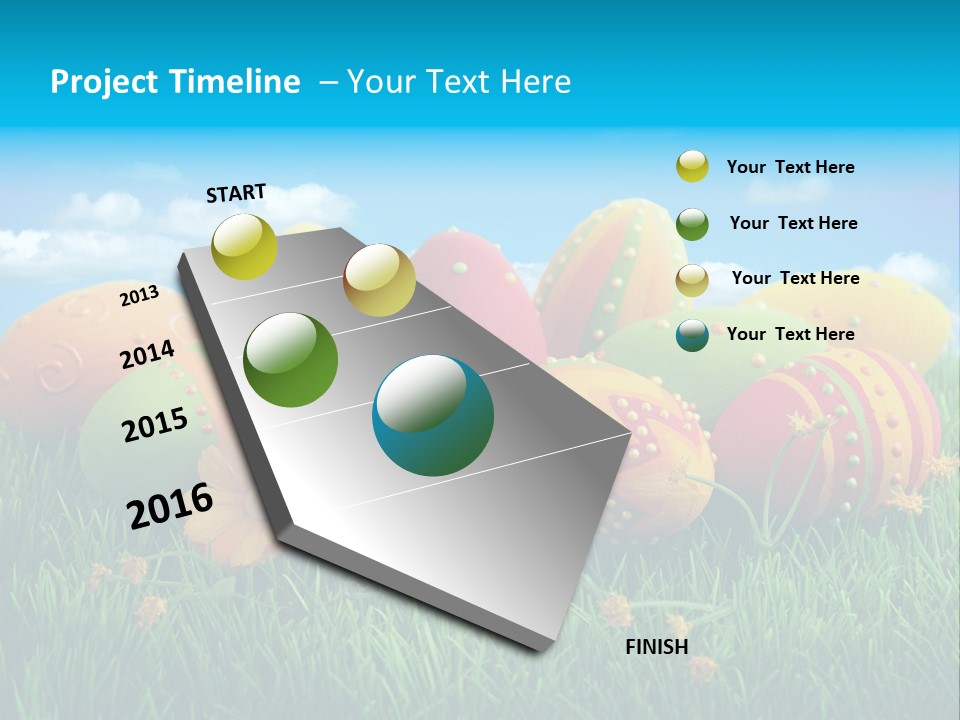 Project Timeline – Your Text Here

START

2013

2014

2015

2016

FINISH

Your Text Here

Your Text Here

Your Text Here

Your Text Here